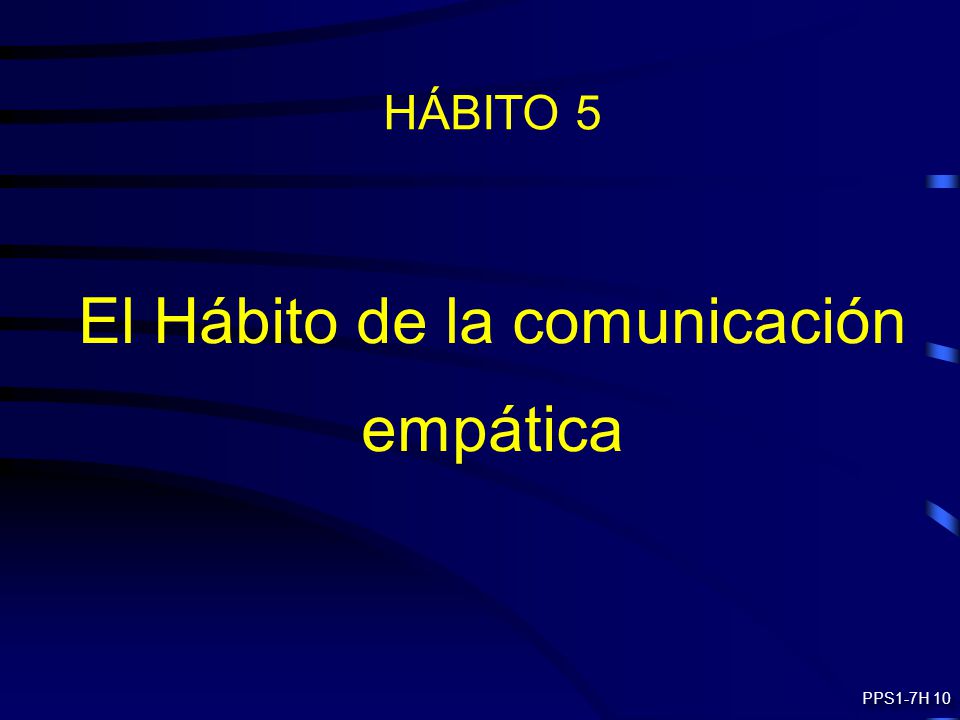 HÁBITO 5

El Hábito de la comunicación empática

PPS1-7H 10